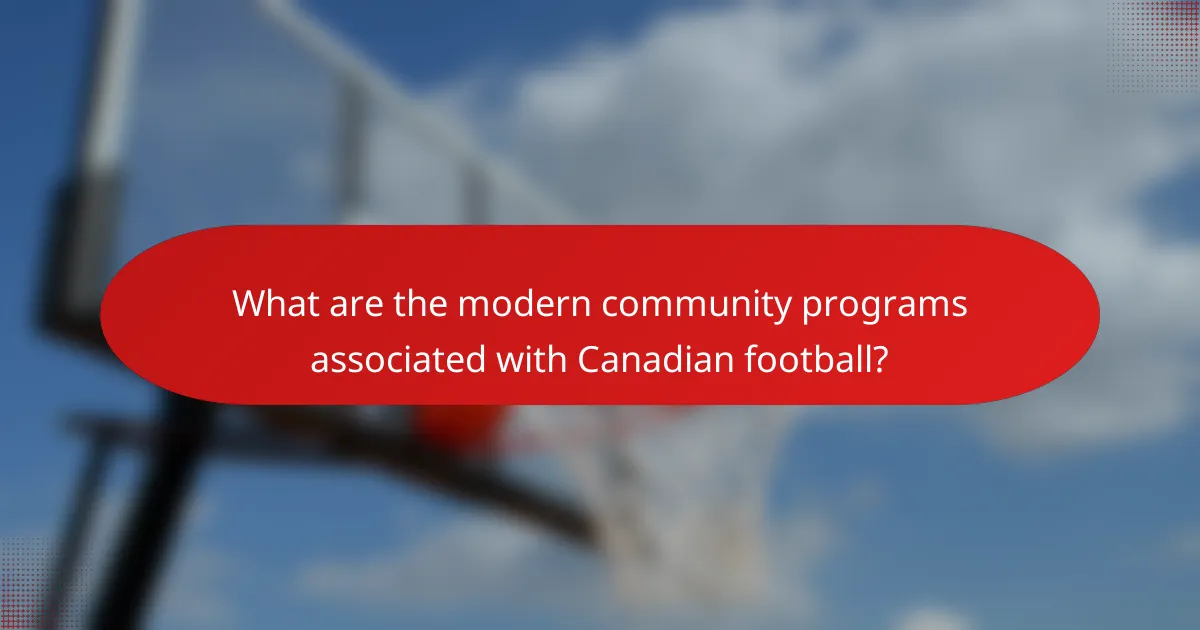 What are the modern community programs associated with Canadian football?